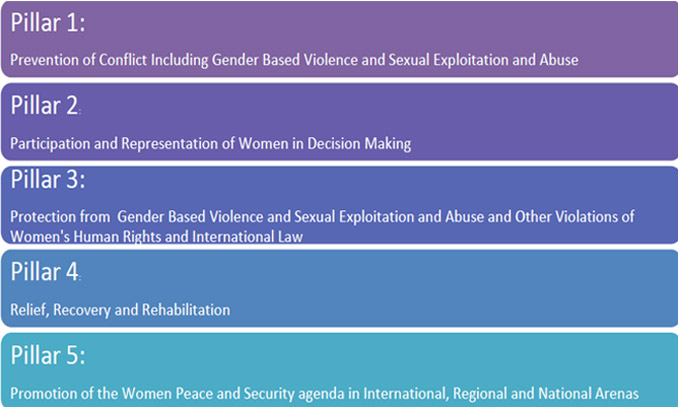 Pillar 1:

Prevention of Conflict Including Gender Based Violence and Sexual Exploitation and Abuse

Pillar 2:

Participation and Representation of Women in Decision Making

Pillar 3:

Protection from Gender Based Violence and Sexual Exploitation and Abuse and Other Violations of Women's Human Rights and International Law

Pillar 4:

Relief, Recovery and Rehabilitation

Pillar 5:

Promotion of the Women Peace and Security agenda in International, Regional and National Arenas